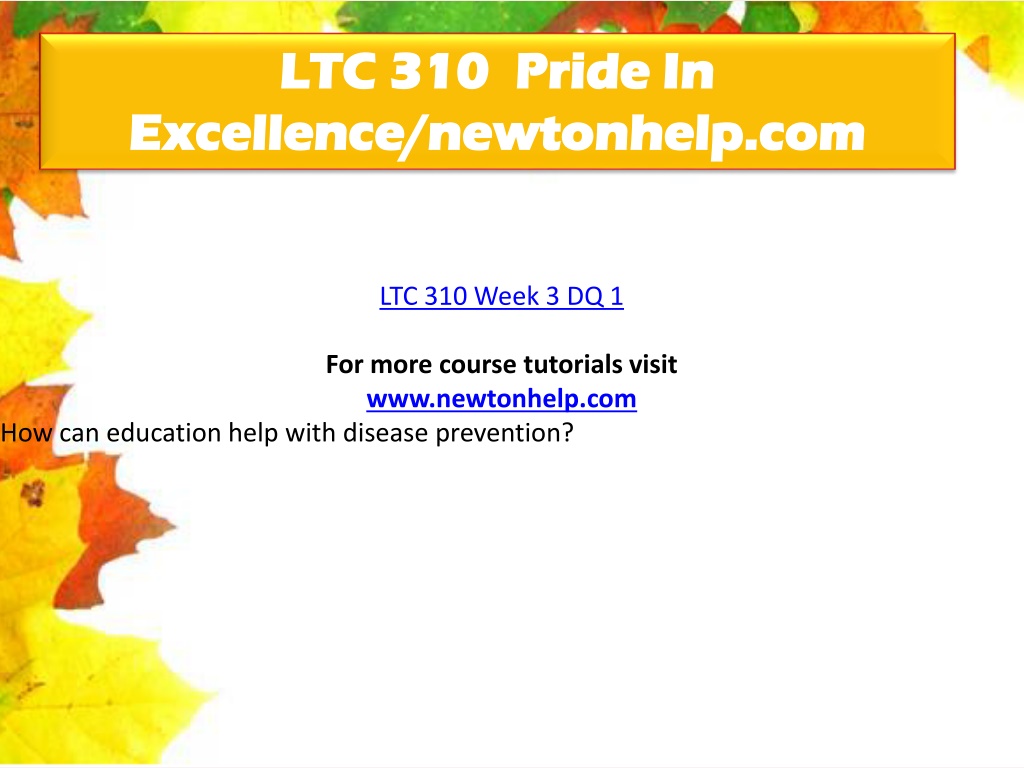 LTC 310 Pride In Excellence/newtonhelp.com

LTC 310 Week 3 DQ 1

For more course tutorials visit
www.newtonhelp.com
How can education help with disease prevention?